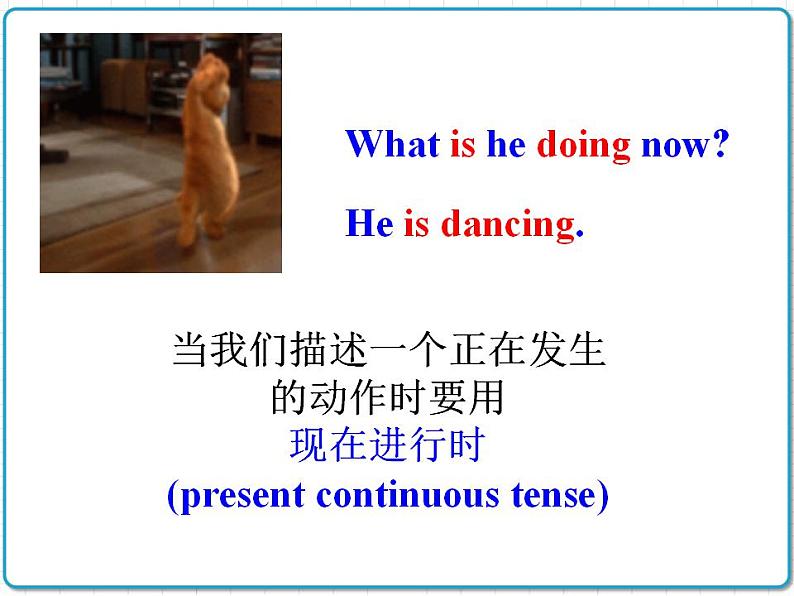 What is he doing now?

He is dancing.

当我们描述一个正在发生的动作时要用
现在进行时
(present continuous tense)